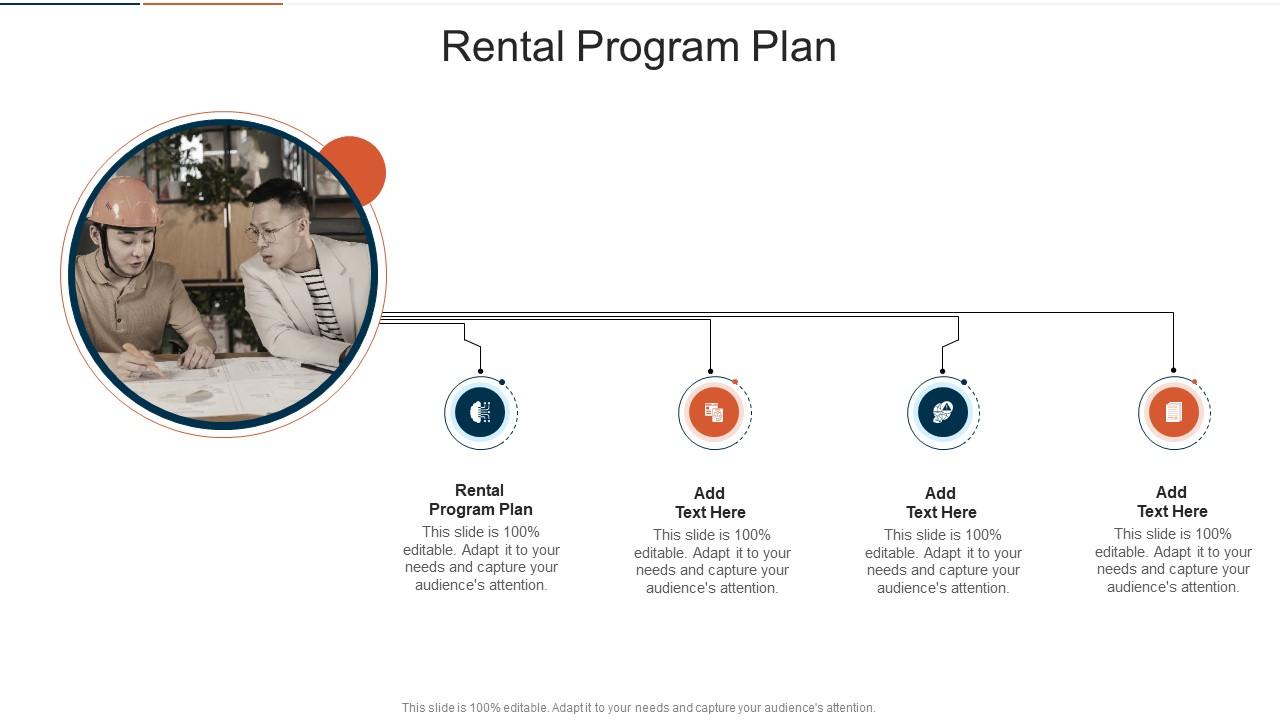 Rental Program Plan

Rental Program Plan
This slide is 100% editable. Adapt it to your needs and capture your audience's attention.

Add Text Here
This slide is 100% editable. Adapt it to your needs and capture your audience's attention.

Add Text Here
This slide is 100% editable. Adapt it to your needs and capture your audience's attention.

Add Text Here
This slide is 100% editable. Adapt it to your needs and capture your audience's attention.

This slide is 100% editable. Adapt it to your needs and capture your audience's attention.